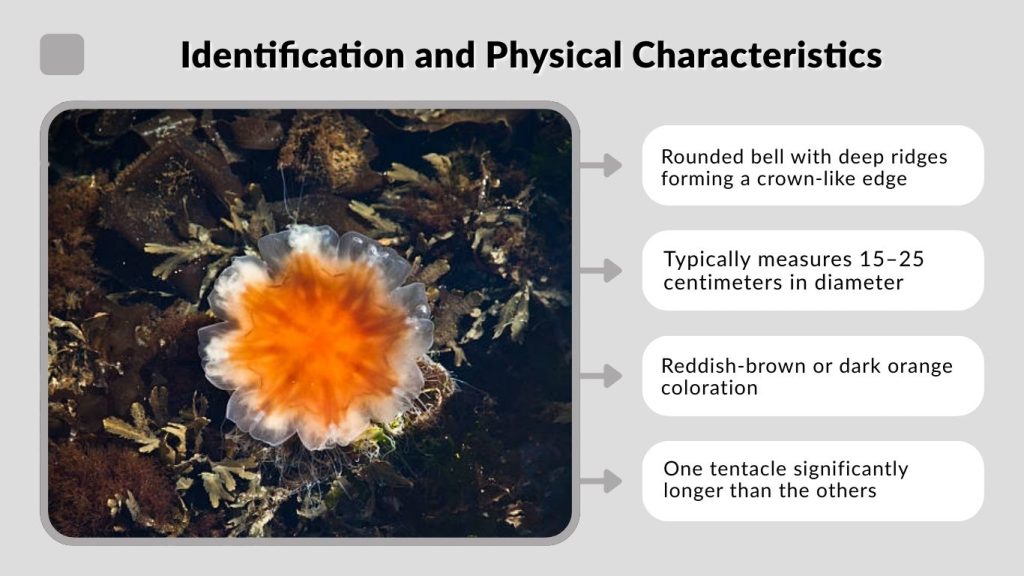 Identification and Physical Characteristics

Rounded bell with deep ridges forming a crown-like edge

Typically measures 15–25 centimeters in diameter

Reddish-brown or dark orange coloration

One tentacle significantly longer than the others